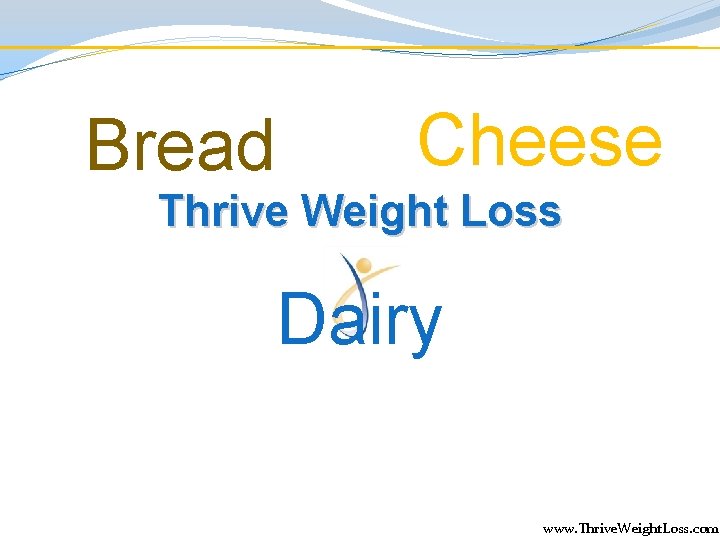 Bread

Cheese

Thrive Weight Loss

Dairy

www.ThriveWeightLoss.com